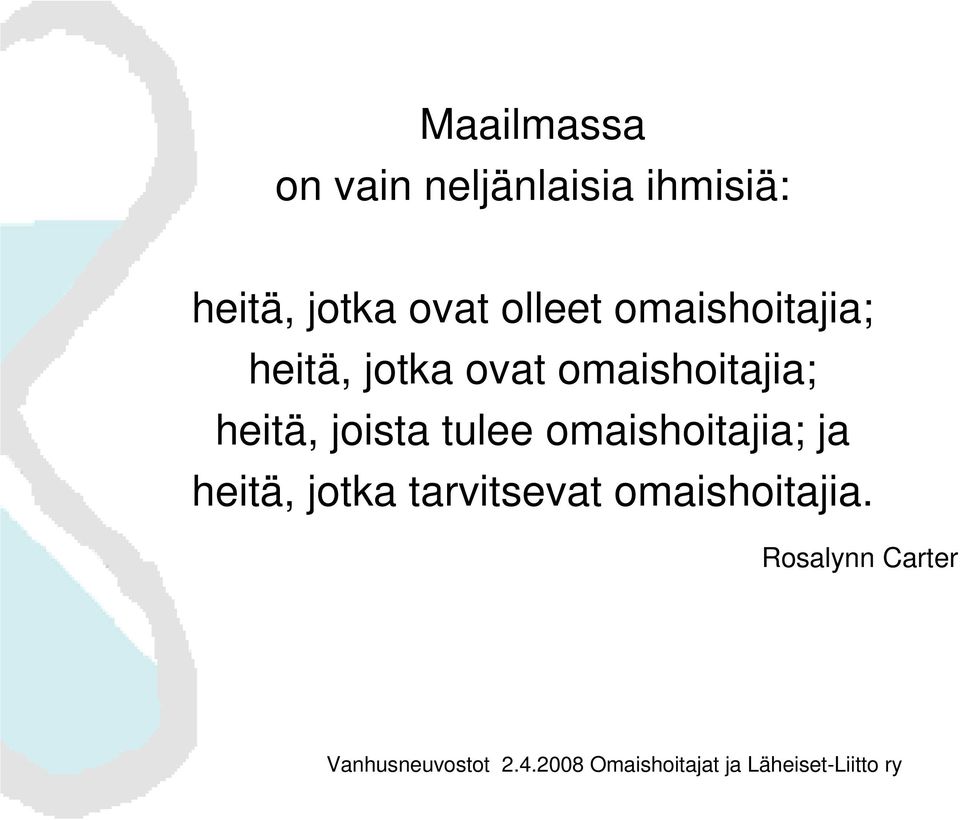 Maailmassa
on vain neljänlaisia ihmisiä:

heitä, jotka ovat olleet omaishoitajia;
heitä, jotka ovat omaishoitajia;
heitä, joista tulee omaishoitajia; ja
heitä, jotka tarvitsevat omaishoitajia.

Rosalynn Carter

Vanhusneuvostot 2.4.2008 Omaishoitajat ja Läheiset-Liitto ry